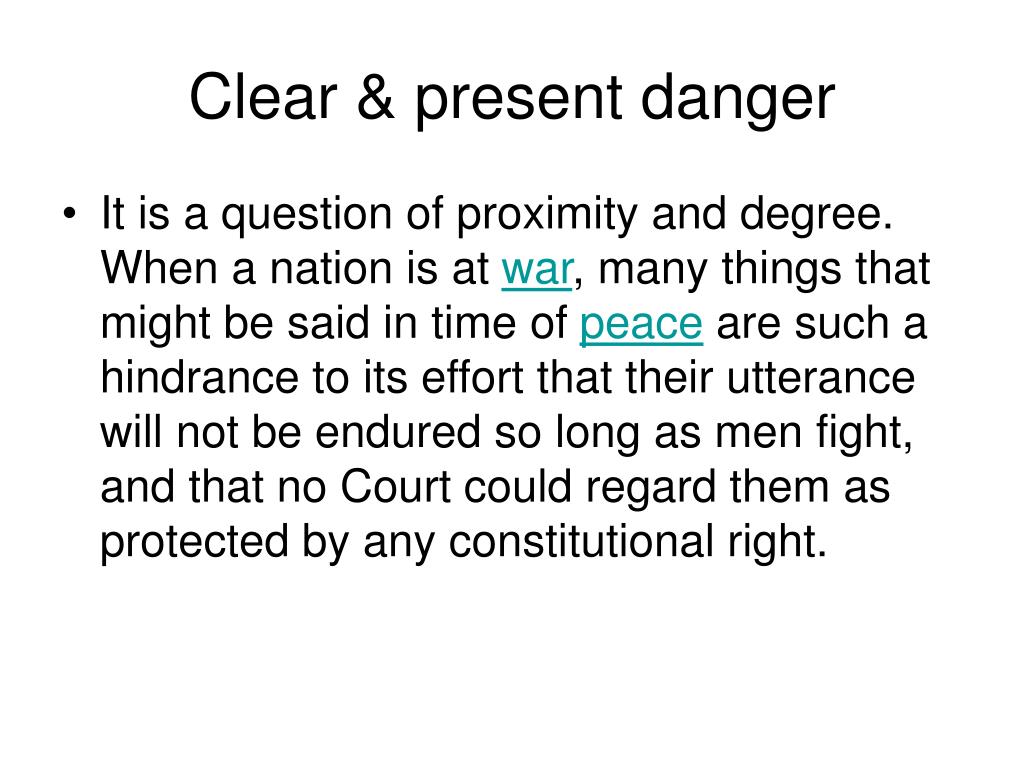 Clear & present danger

• It is a question of proximity and degree. When a nation is at war, many things that might be said in time of peace are such a hindrance to its effort that their utterance will not be endured so long as men fight, and that no Court could regard them as protected by any constitutional right.